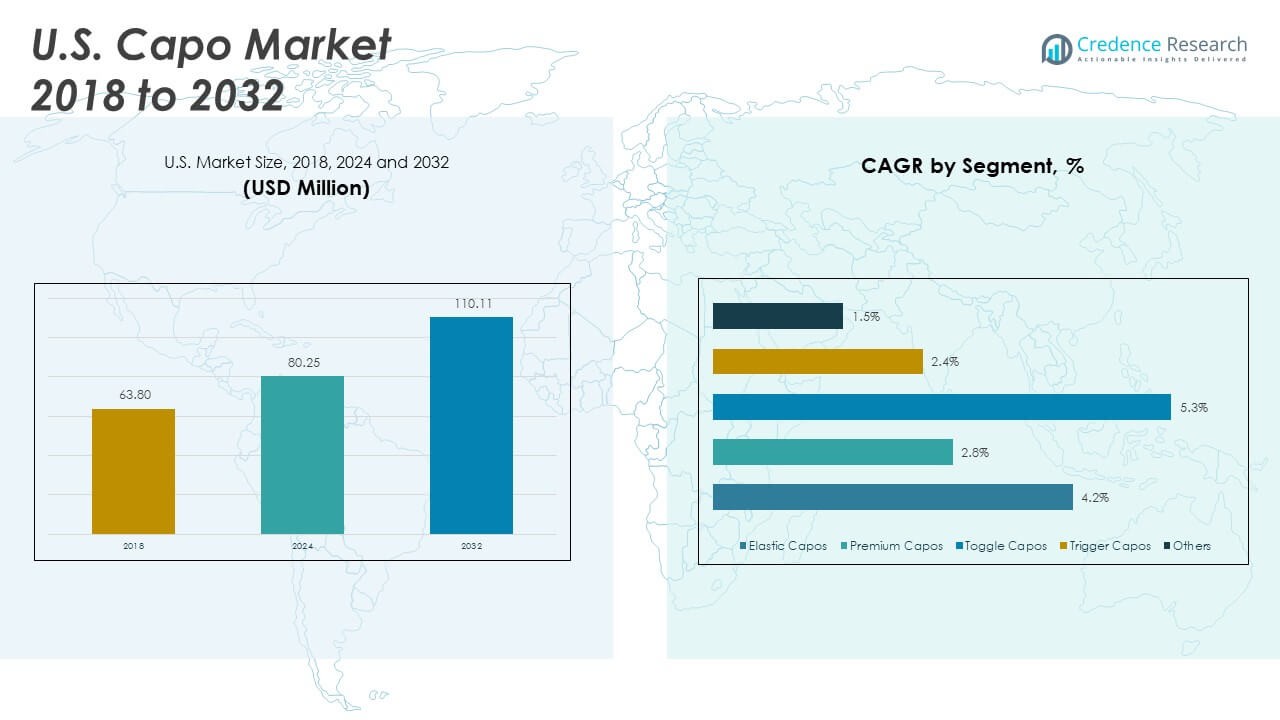 U.S. Capo Market 2018 to 2032

Credence Research
Actionable Insights Delivered

U.S. Market Size, 2018, 2024 and 2032
(USD Million)

63.80
80.25
110.11
2018
2024
2032

CAGR by Segment, %

1.5%
2.4%
5.3%
2.8%
4.2%

Elastic Capos Premium Capos Toggle Capos Trigger Capos Others